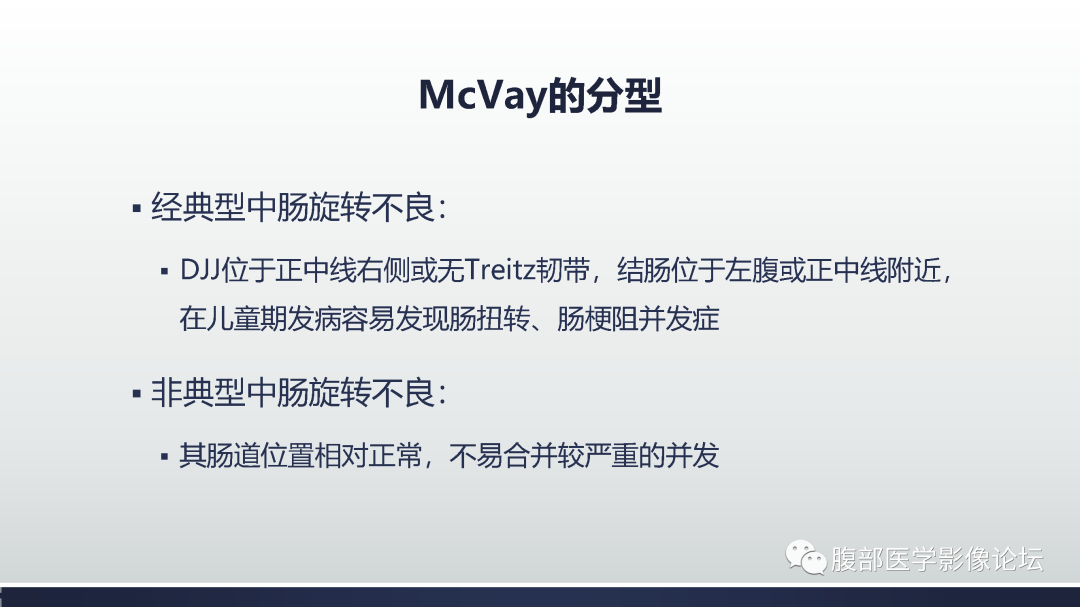 McVay的分型

▪ 经典型中肠旋转不良：

▪ DJJ位于正中线右侧或无Treitz韧带，结肠位于左腹或正中线附近，在儿童期发病容易发现肠扭转、肠梗阻并发症

▪ 非典型中肠旋转不良：

▪ 其肠道位置相对正常，不易合并较严重的并发

腹部医学影像论坛